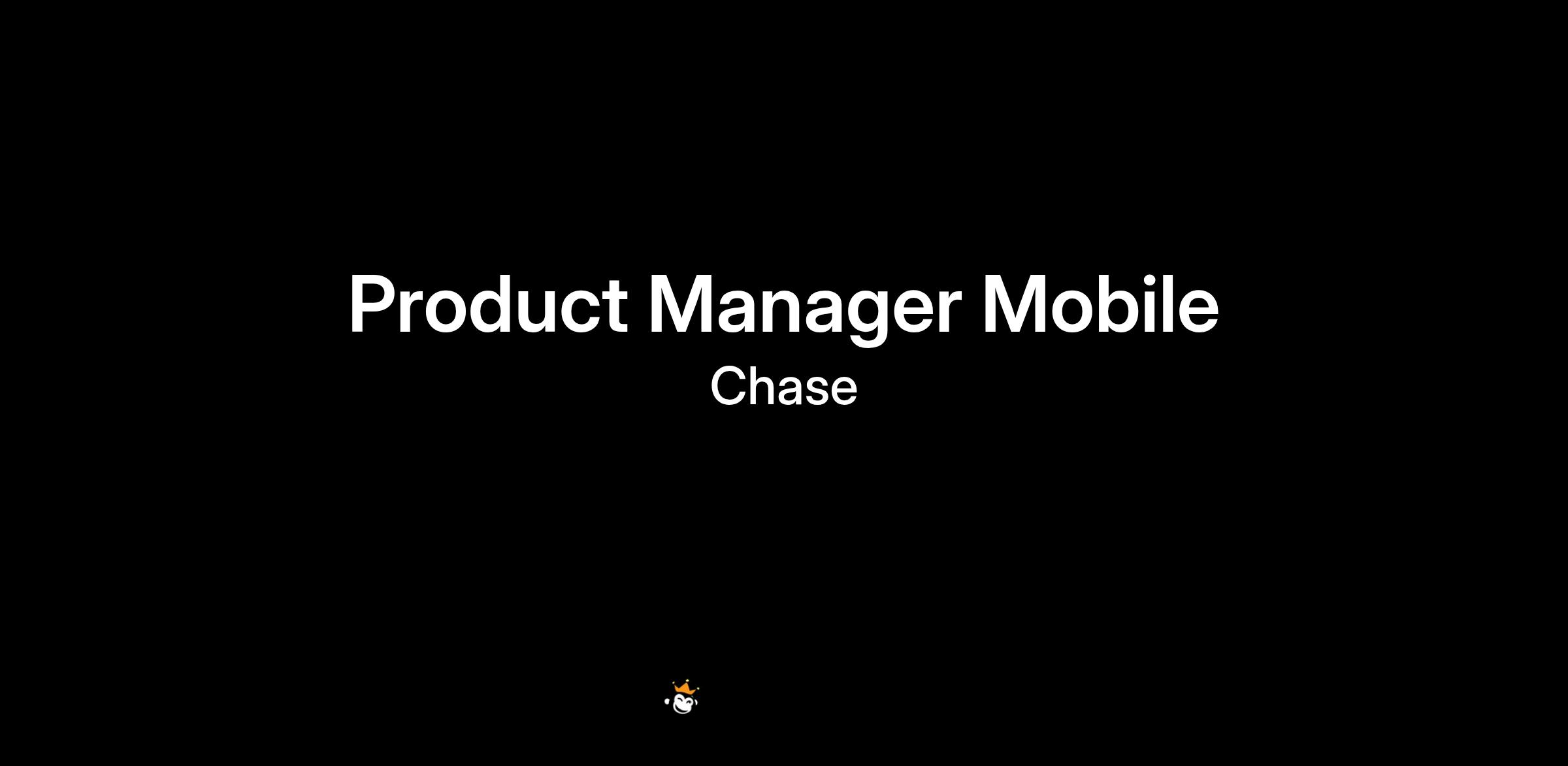 Product Manager Mobile
Chase